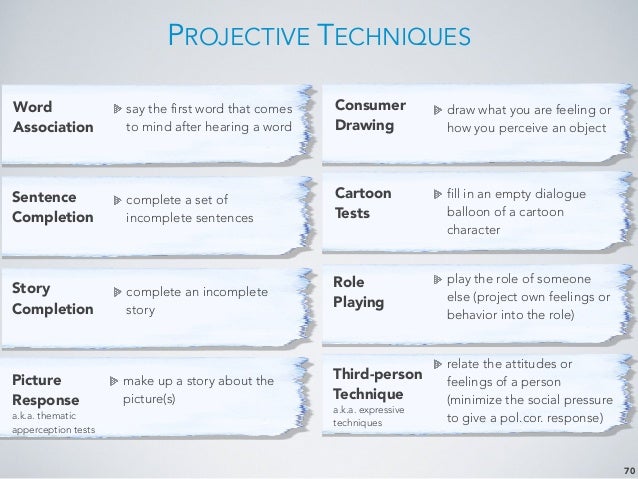 PROJECTIVE TECHNIQUES

Word Association
say the first word that comes to mind after hearing a word

Sentence Completion
complete a set of incomplete sentences

Story Completion
complete an incomplete story

Picture Response
a.k.a. thematic apperception tests
make up a story about the picture(s)

Consumer Drawing
draw what you are feeling or how you perceive an object

Cartoon Tests
fill in an empty dialogue balloon of a cartoon character

Role Playing
play the role of someone else (project own feelings or behavior into the role)

Third-person Technique
a.k.a. expressive techniques
relate the attitudes or feelings of a person (minimize the social pressure to give a pol.cor. response)

70